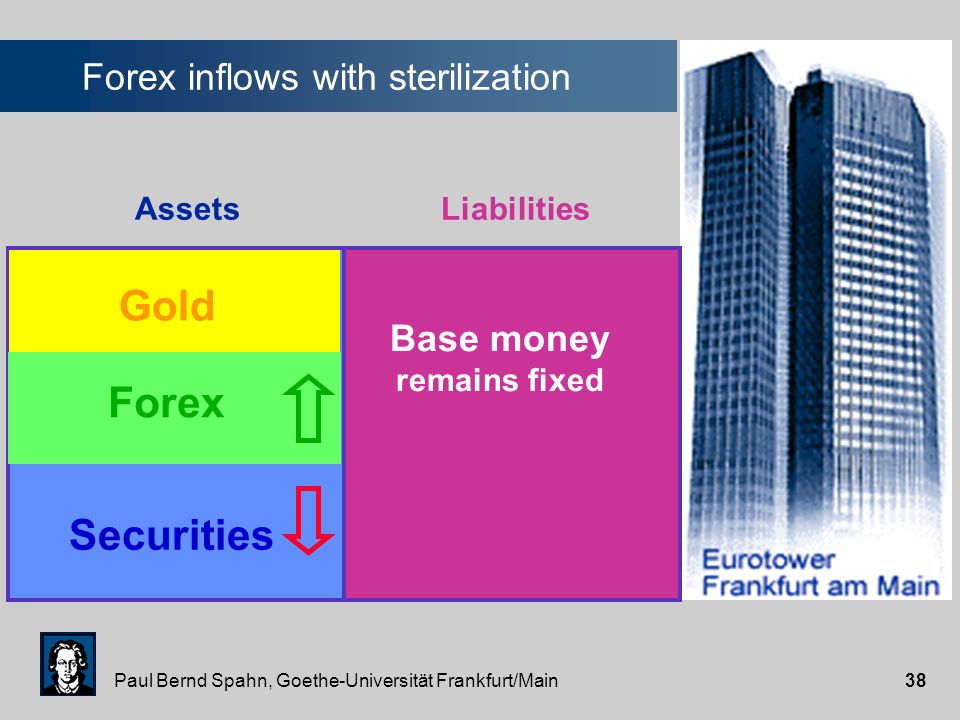 Forex inflows with sterilization

Assets

Liabilities

Gold

Forex

Securities

Base money remains fixed

Eurotower Frankfurt am Main

Paul Bernd Spahn, Goethe-Universität Frankfurt/Main

38